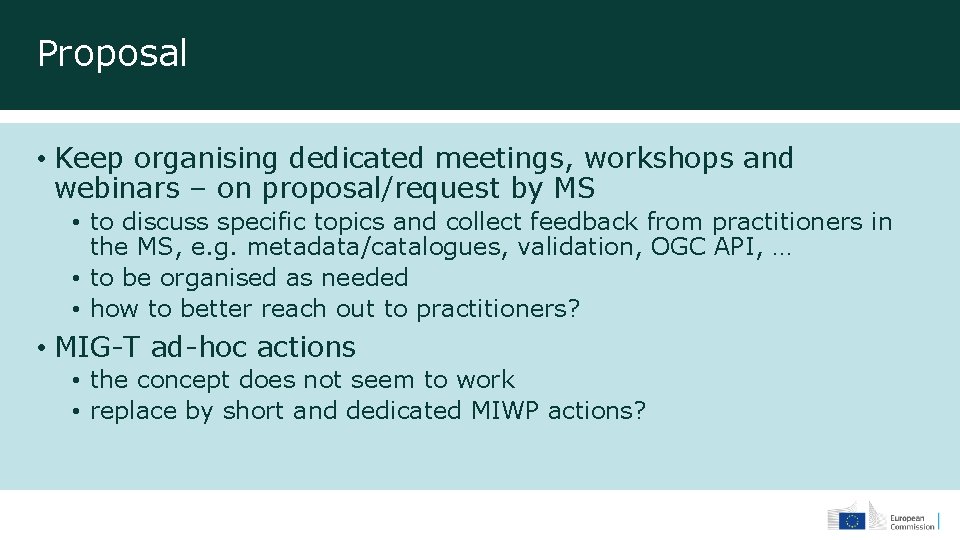 Proposal

• Keep organising dedicated meetings, workshops and webinars – on proposal/request by MS
• to discuss specific topics and collect feedback from practitioners in the MS, e.g. metadata/catalogues, validation, OGC API, …
• to be organised as needed
• how to better reach out to practitioners?

• MIG-T ad-hoc actions
• the concept does not seem to work
• replace by short and dedicated MIWP actions?

European Commission